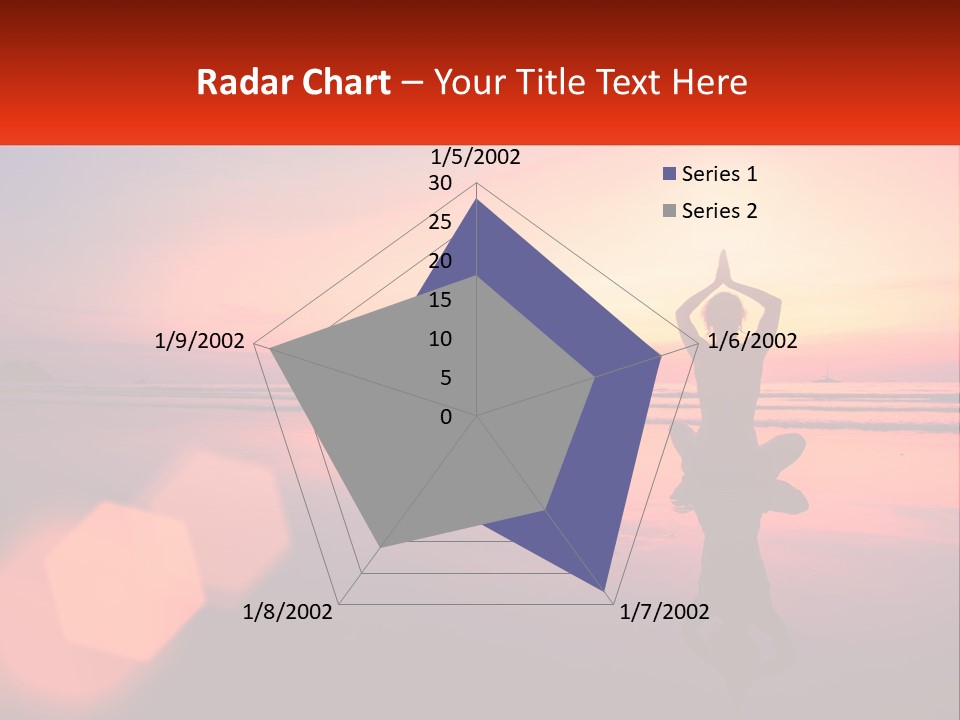 Radar Chart – Your Title Text Here

1/5/2002
30
25
20
15
10
5
0
1/6/2002
1/7/2002
1/8/2002
1/9/2002

Series 1
Series 2